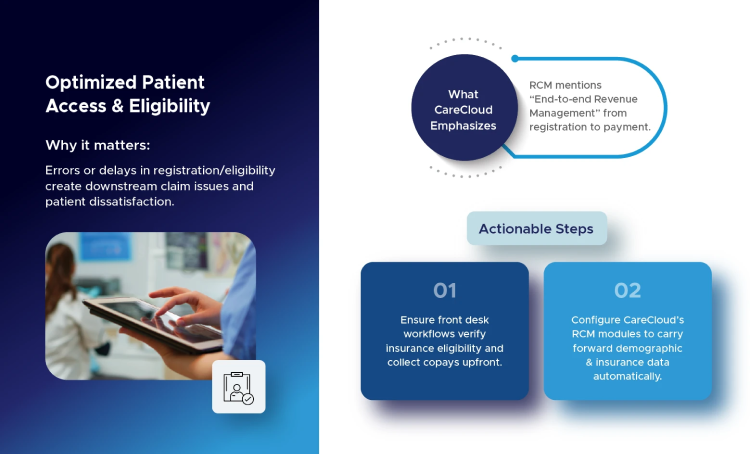 Optimized Patient Access & Eligibility

Why it matters:

Errors or delays in registration/eligibility create downstream claim issues and patient dissatisfaction.

What CareCloud Emphasizes

RCM mentions "End-to-end Revenue Management" from registration to payment.

Actionable Steps

01

Ensure front desk workflows verify insurance eligibility and collect copays upfront.

02

Configure CareCloud's RCM modules to carry forward demographic & insurance data automatically.